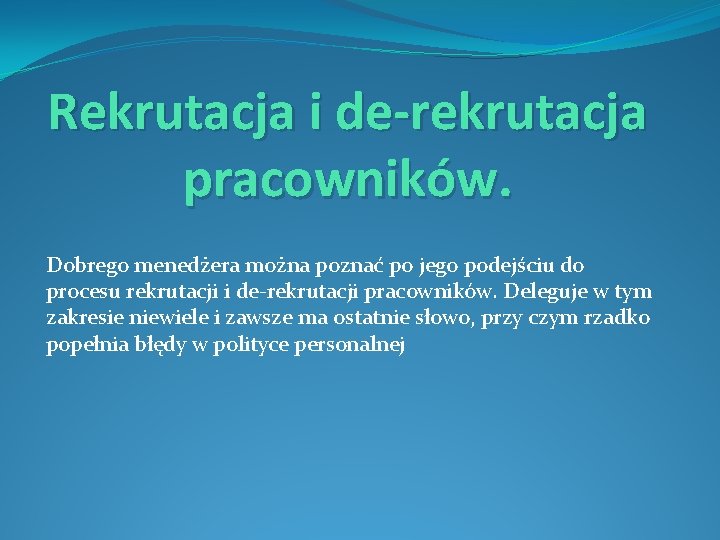 Rekrutacja i de-rekrutacja pracowników.

Dobrego menedżera można poznać po jego podejściu do procesu rekrutacji i de-rekrutacji pracowników. Deleguje w tym zakresie niewiele i zawsze ma ostatnie słowo, przy czym rzadko popełnia błędy w polityce personalnej